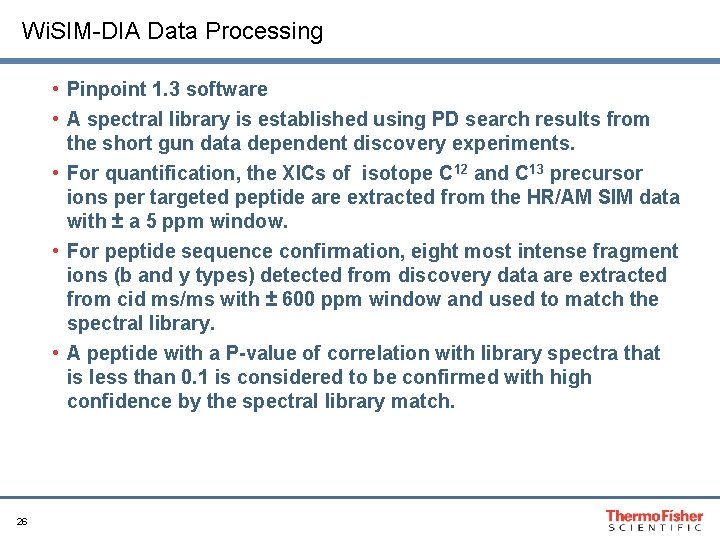 WiSIM-DIA Data Processing

• Pinpoint 1.3 software

• A spectral library is established using PD search results from the short gun data dependent discovery experiments.

• For quantification, the XICs of isotope $C^{12}$ and $C^{13}$ precursor ions per targeted peptide are extracted from the HR/AM SIM data with ± a 5 ppm window.

• For peptide sequence confirmation, eight most intense fragment ions (b and y types) detected from discovery data are extracted from cid ms/ms with ± 600 ppm window and used to match the spectral library.

• A peptide with a P-value of correlation with library spectra that is less than 0.1 is considered to be confirmed with high confidence by the spectral library match.

26

ThermoFisher
SCIENTIFIC